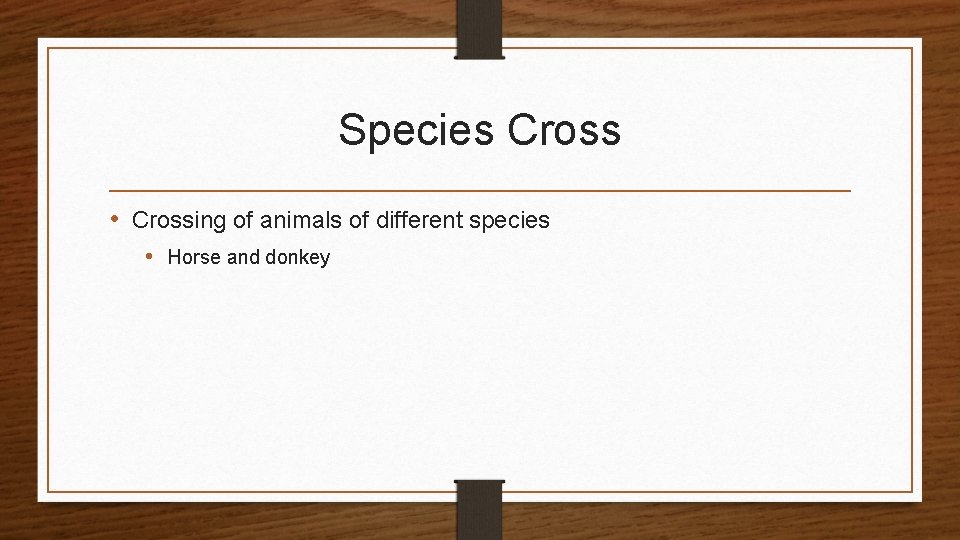 Species Cross

• Crossing of animals of different species
  • Horse and donkey